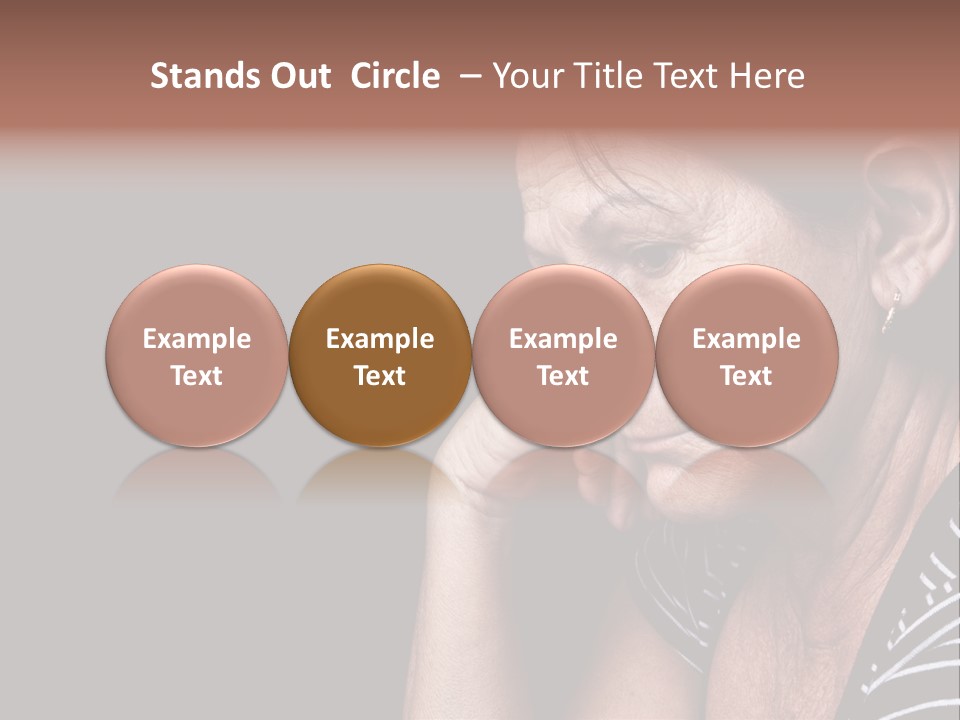 Stands Out Circle – Your Title Text Here

Example Text

Example Text

Example Text

Example Text